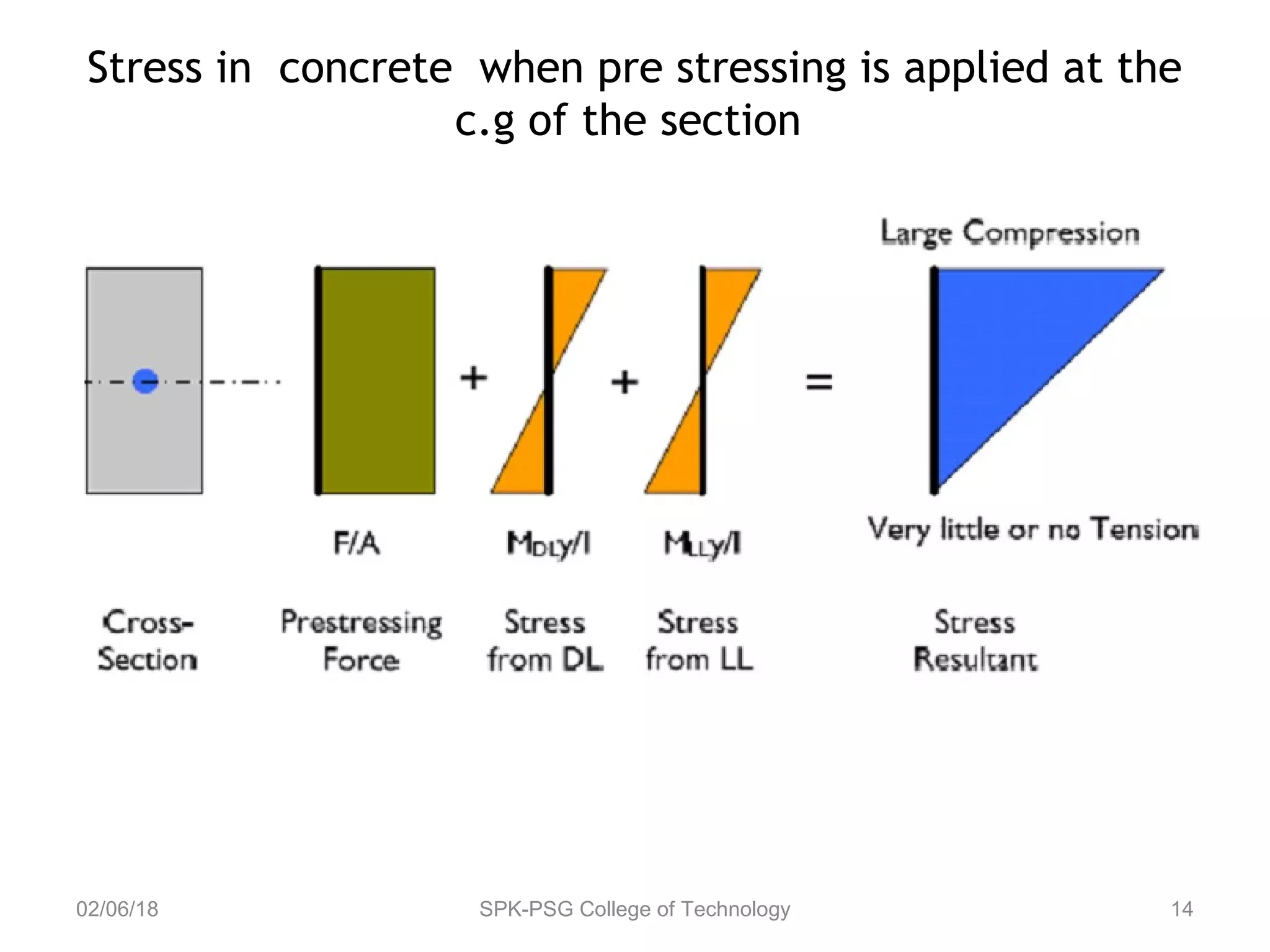 Stress in concrete when pre stressing is applied at the c.g of the section

Large Compression

+ + =

F/A

$M_{DL}y/I$

$M_{LL}y/I$

Very little or no Tension

Cross-Section

Prestressing Force

Stress from DL

Stress from LL

Stress Resultant

02/06/18

SPK-PSG College of Technology

14